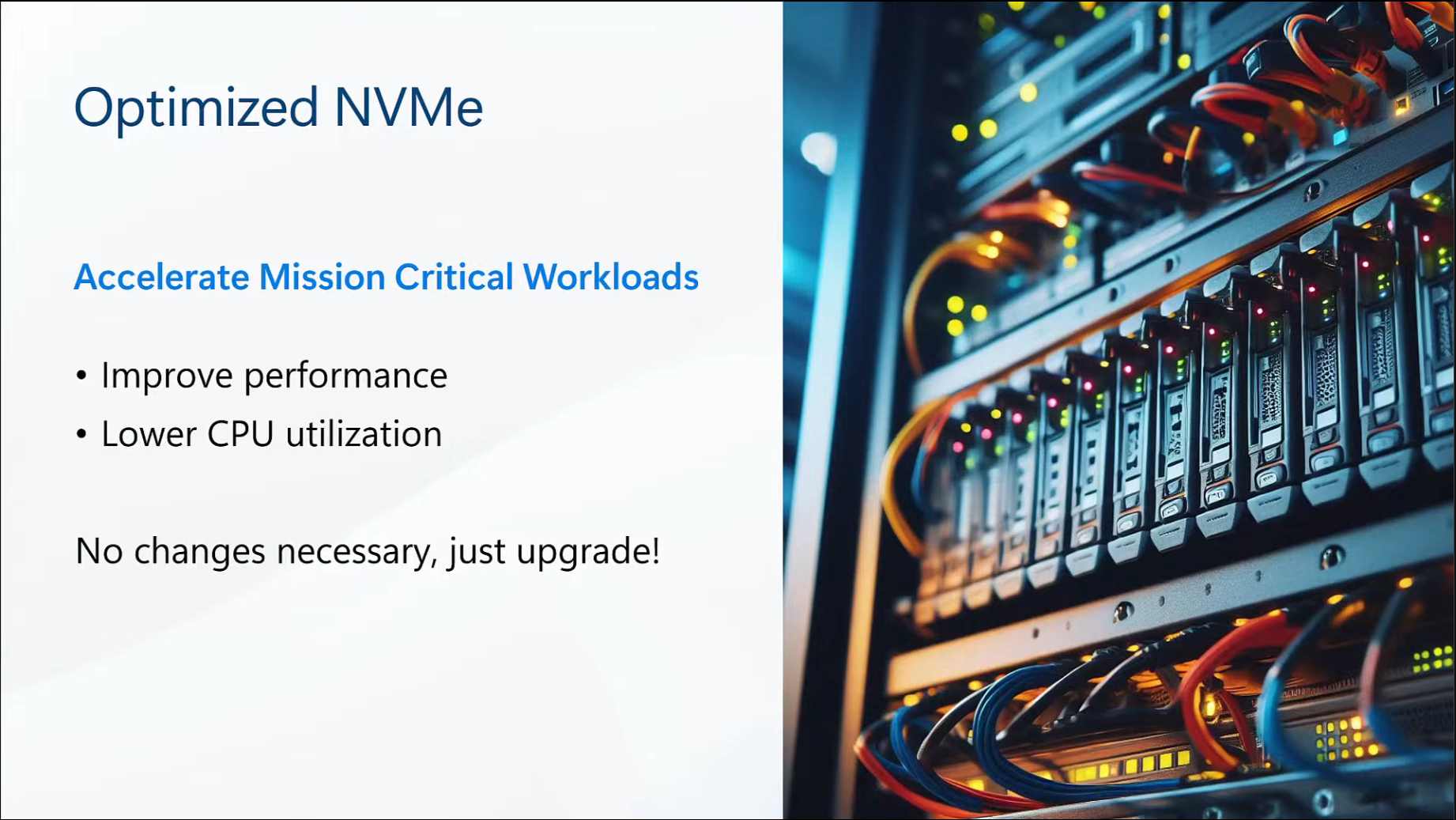 Optimized NVMe

Accelerate Mission Critical Workloads

• Improve performance
• Lower CPU utilization

No changes necessary, just upgrade!